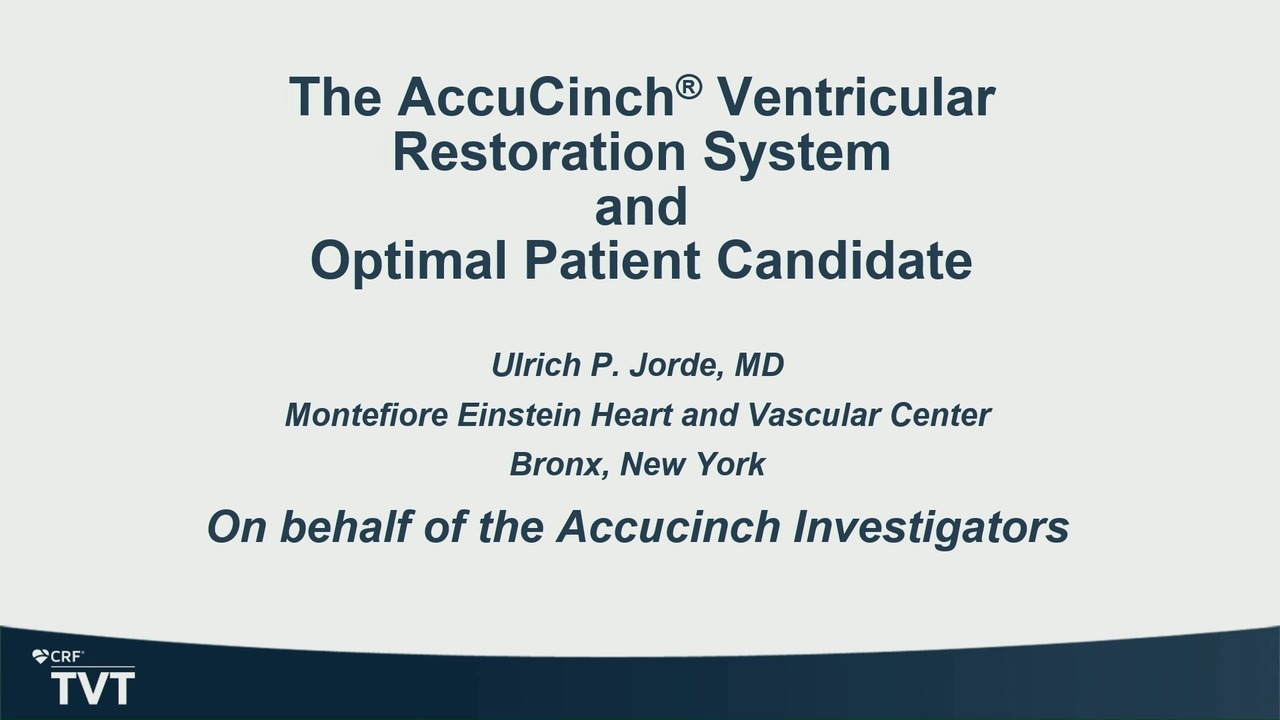 The AccuCinch® Ventricular Restoration System
and
Optimal Patient Candidate

Ulrich P. Jorde, MD
Montefiore Einstein Heart and Vascular Center
Bronx, New York

On behalf of the Accucinch Investigators

CRF®
TVT